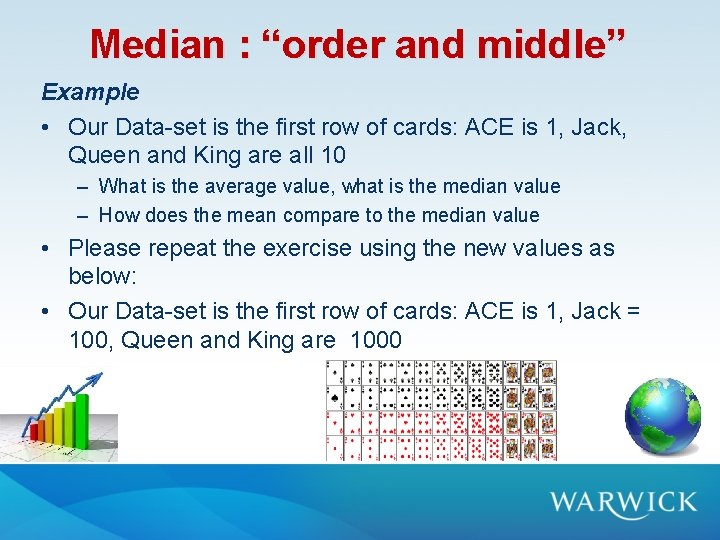 Median : “order and middle”

Example

• Our Data-set is the first row of cards: ACE is 1, Jack, Queen and King are all 10

– What is the average value, what is the median value

– How does the mean compare to the median value

• Please repeat the exercise using the new values as below:

• Our Data-set is the first row of cards: ACE is 1, Jack = 100, Queen and King are 1000

WARWICK